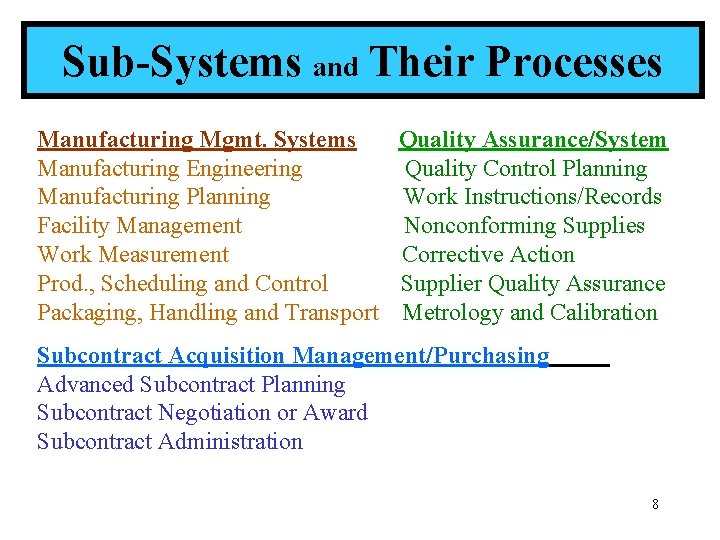 Sub-Systems and Their Processes

Manufacturing Mgmt. Systems
Manufacturing Engineering
Manufacturing Planning
Facility Management
Work Measurement
Prod., Scheduling and Control
Packaging, Handling and Transport

Quality Assurance/System
Quality Control Planning
Work Instructions/Records
Nonconforming Supplies
Corrective Action
Supplier Quality Assurance
Metrology and Calibration

Subcontract Acquisition Management/Purchasing
Advanced Subcontract Planning
Subcontract Negotiation or Award
Subcontract Administration

8